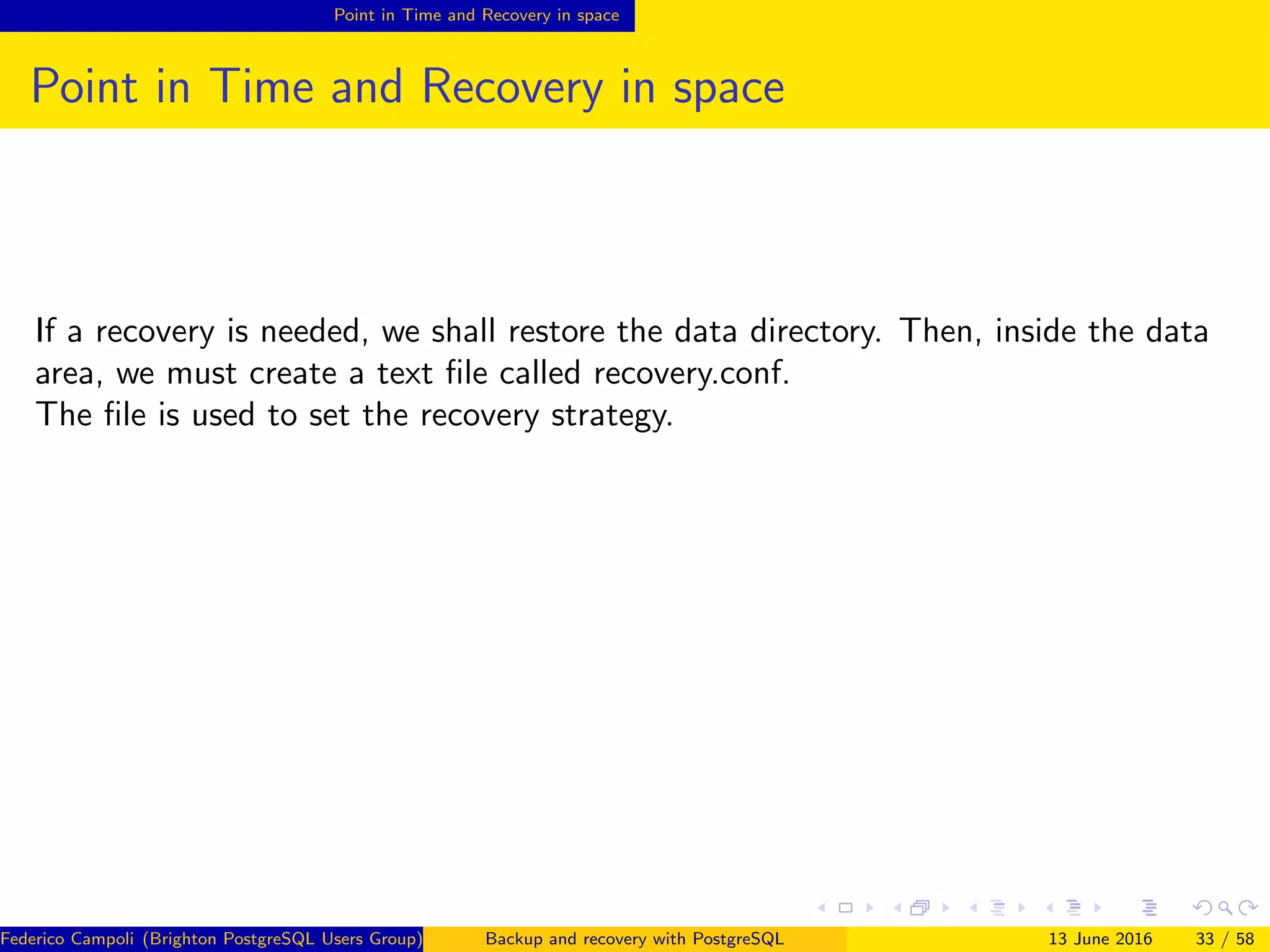 Point in Time and Recovery in space

Point in Time and Recovery in space

If a recovery is needed, we shall restore the data directory. Then, inside the data area, we must create a text file called recovery.conf.
The file is used to set the recovery strategy.

Federico Campoli (Brighton PostgreSQL Users Group) Backup and recovery with PostgreSQL 13 June 2016 33 / 58